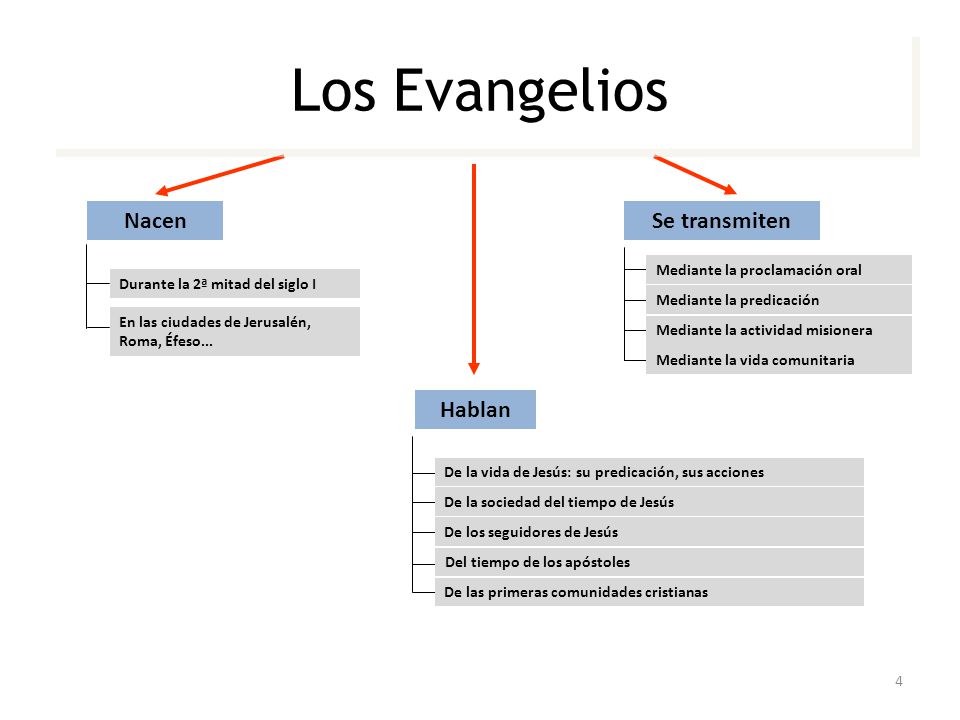 Los Evangelios

Nacen

Durante la 2ª mitad del siglo I

En las ciudades de Jerusalén, Roma, Éfeso...

Se transmiten

Mediante la proclamación oral

Mediante la predicación

Mediante la actividad misionera

Mediante la vida comunitaria

Hablan

De la vida de Jesús: su predicación, sus acciones

De la sociedad del tiempo de Jesús

De los seguidores de Jesús

Del tiempo de los apóstoles

De las primeras comunidades cristianas

4